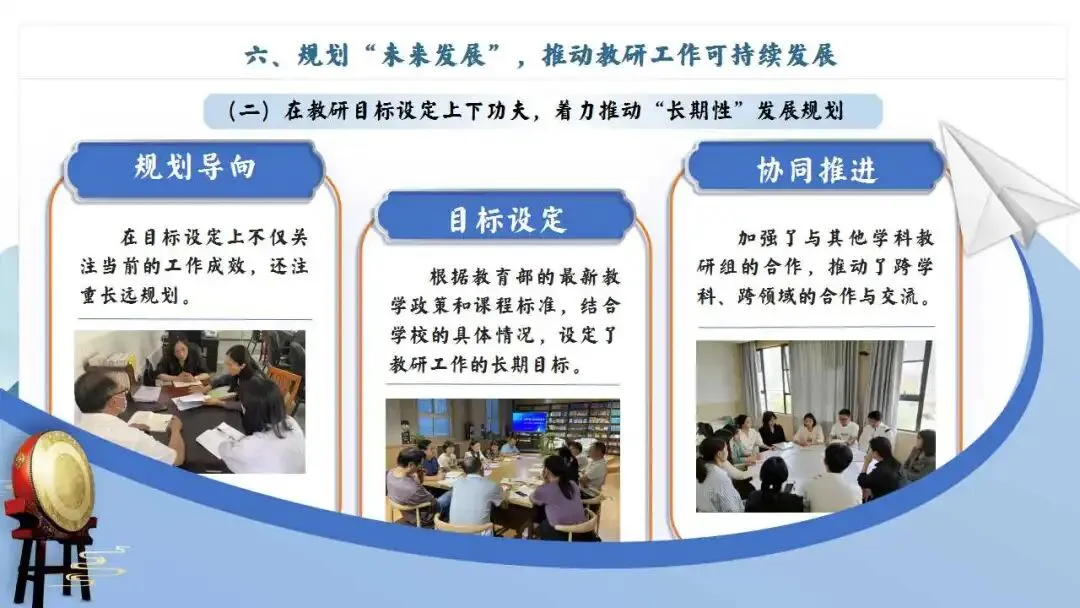 六、规划“未来发展”，推动教研工作可持续发展

（二）在教研目标设定上下功夫，着力推动“长期性”发展规划

规划导向

在目标设定上不仅关注当前的工作成效，还注重长远规划。

目标设定

根据教育部的最新教学政策和课程标准，结合学校的具体情况，设定了教研工作的长期目标。

协同推进

加强了与其他学科教研组的合作，推动了跨学科、跨领域的合作与交流。